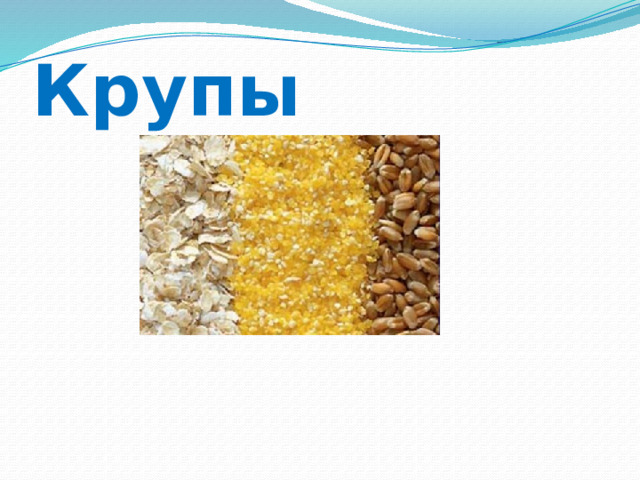 Крупы